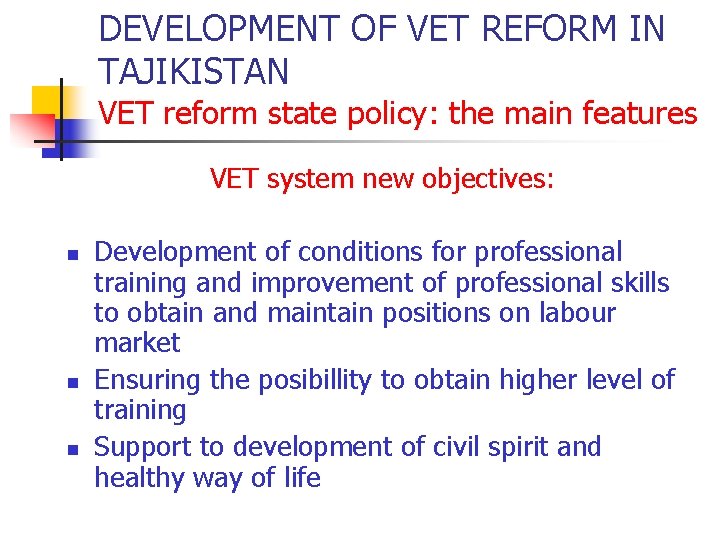 DEVELOPMENT OF VET REFORM IN TAJIKISTAN
VET reform state policy: the main features

VET system new objectives:

- Development of conditions for professional training and improvement of professional skills to obtain and maintain positions on labour market
- Ensuring the posibillity to obtain higher level of training
- Support to development of civil spirit and healthy way of life